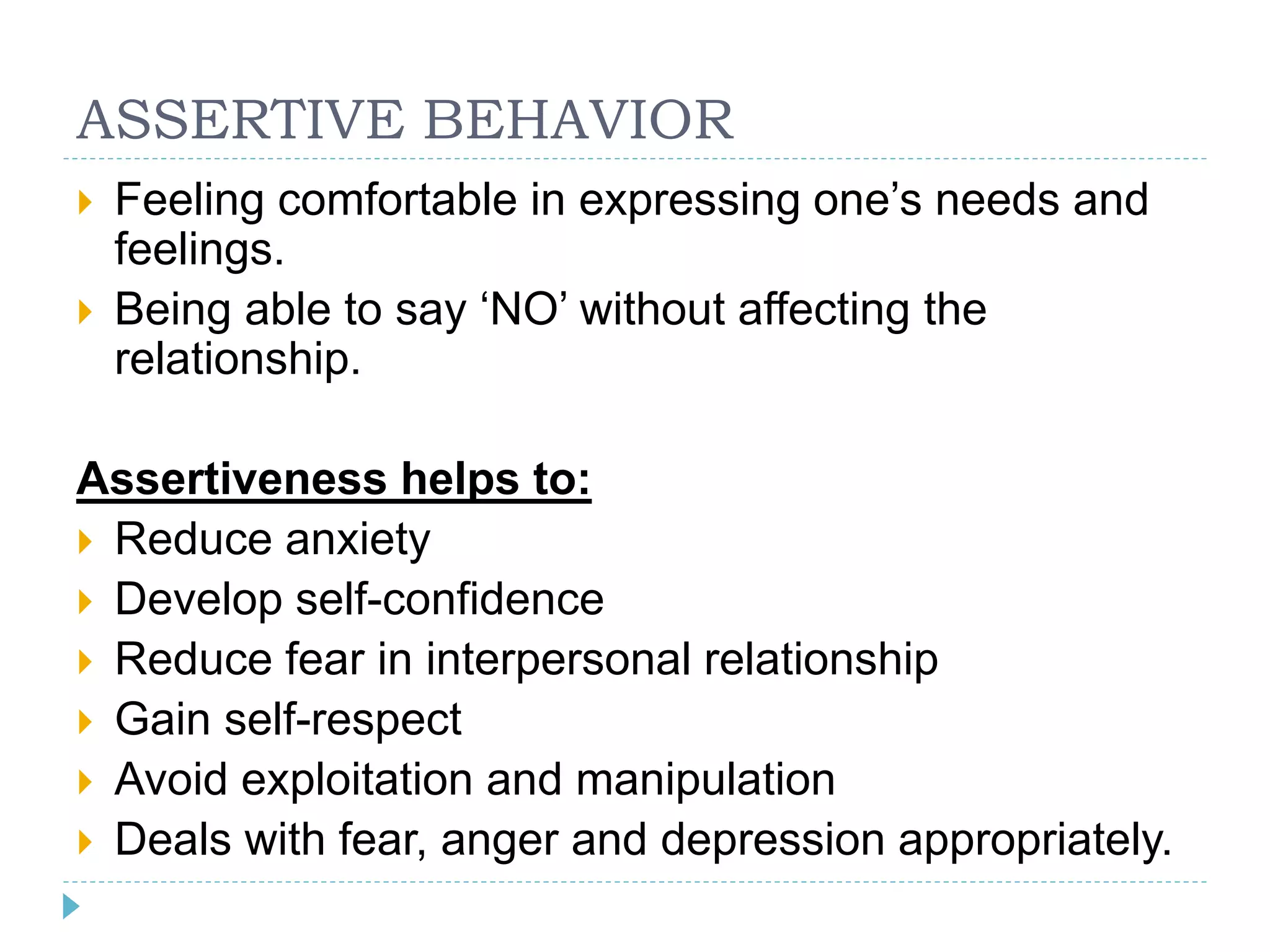 ASSERTIVE BEHAVIOR

Feeling comfortable in expressing one’s needs and feelings.

Being able to say ‘NO’ without affecting the relationship.

Assertiveness helps to:

Reduce anxiety

Develop self-confidence

Reduce fear in interpersonal relationship

Gain self-respect

Avoid exploitation and manipulation

Deals with fear, anger and depression appropriately.